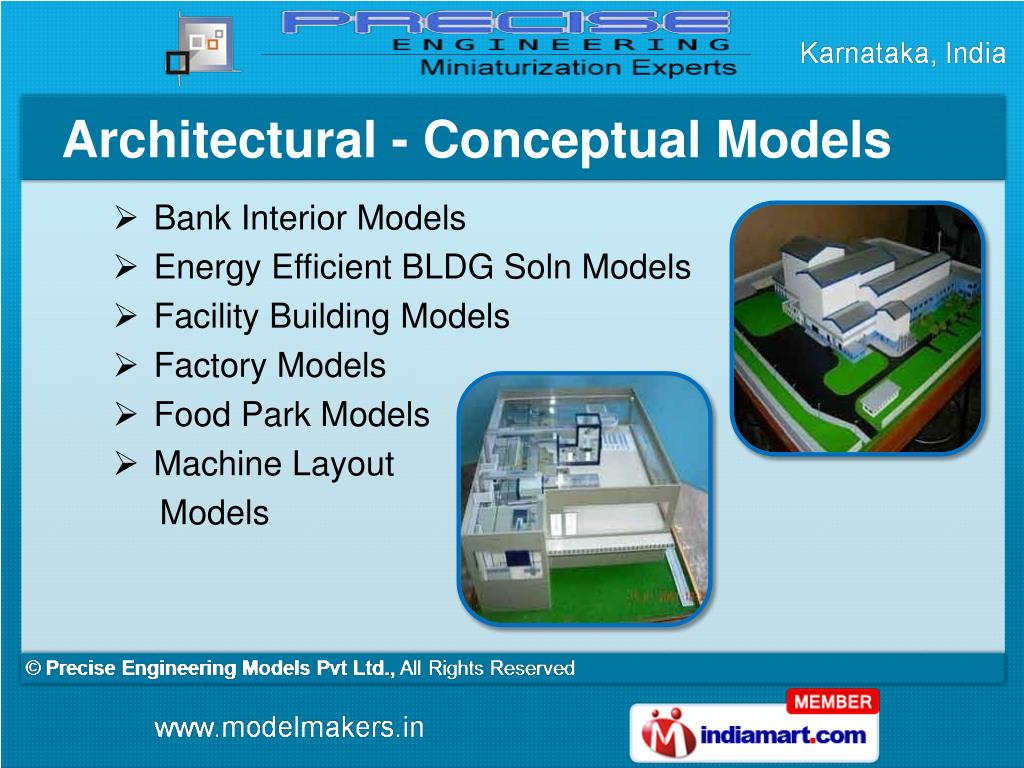 PRECISE
ENGINEERING
Miniaturization Experts

Karnataka, India

Architectural - Conceptual Models

➢ Bank Interior Models
➢ Energy Efficient BLDG Soln Models
➢ Facility Building Models
➢ Factory Models
➢ Food Park Models
➢ Machine Layout Models

© Precise Engineering Models Pvt Ltd., All Rights Reserved

www.modelmakers.in

MEMBER
indiamart.com